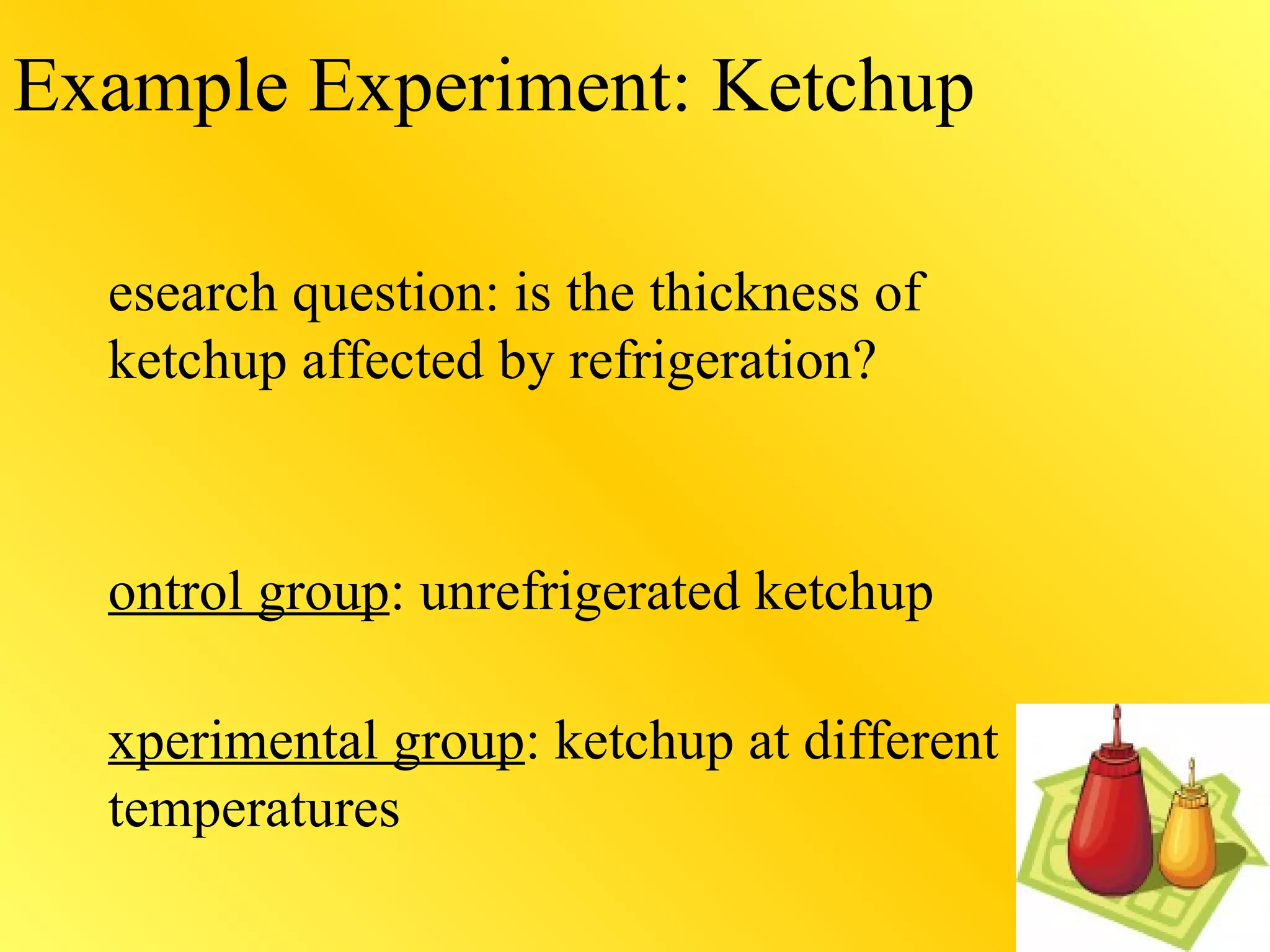 Example Experiment: Ketchup

esearch question: is the thickness of ketchup affected by refrigeration?

ontrol group: unrefrigerated ketchup

xperimental group: ketchup at different temperatures